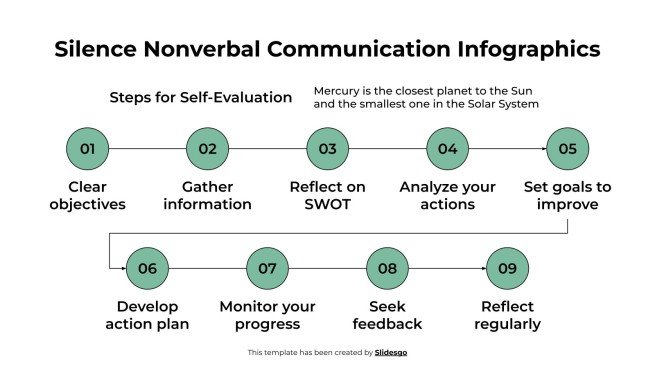 Silence Nonverbal Communication Infographics

Steps for Self-Evaluation

Mercury is the closest planet to the Sun and the smallest one in the Solar System

01
Clear objectives

02
Gather information

03
Reflect on SWOT

04
Analyze your actions

05
Set goals to improve

06
Develop action plan

07
Monitor your progress

08
Seek feedback

09
Reflect regularly

This template has been created by Slidesgo